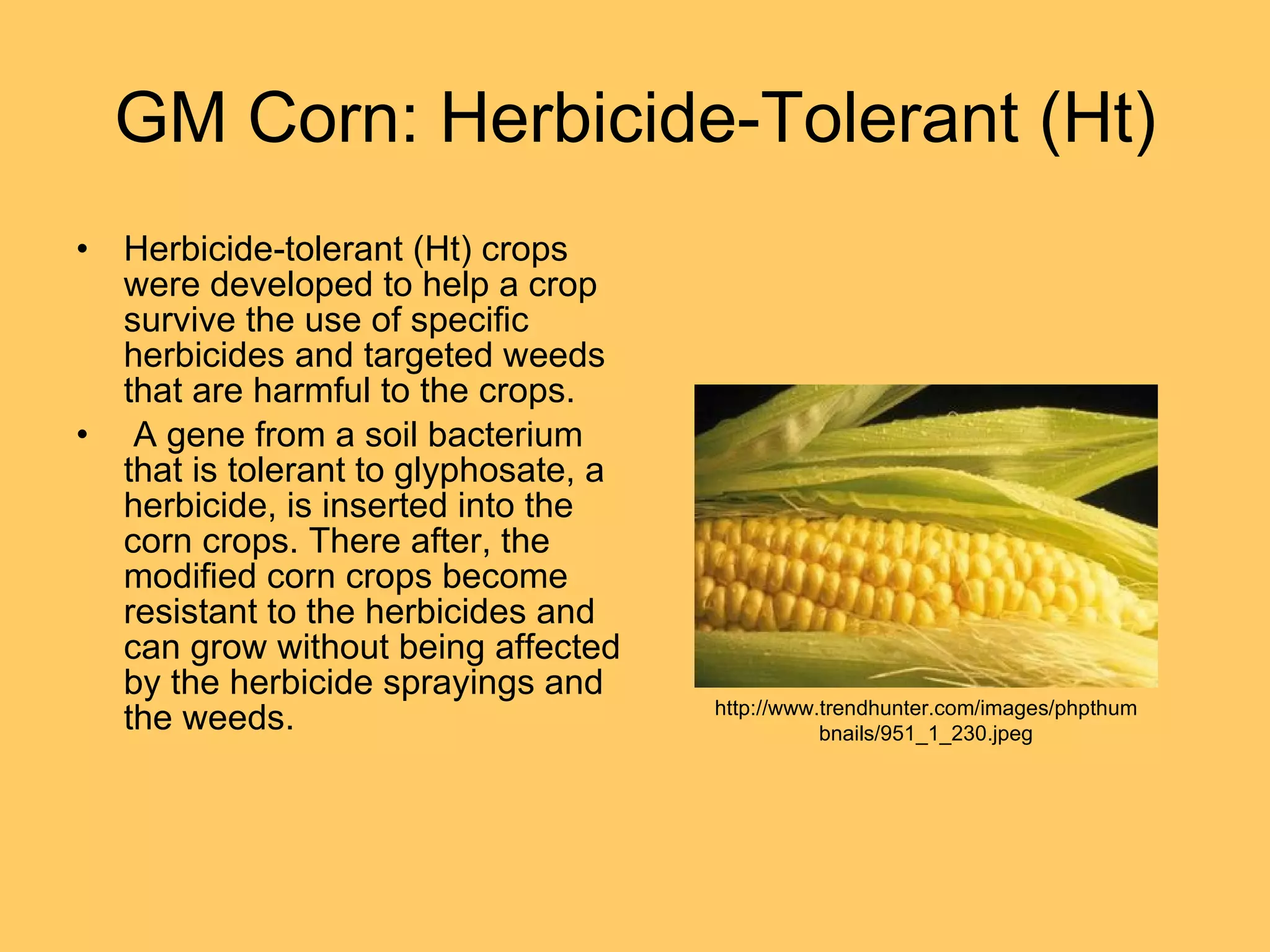 GM Corn: Herbicide-Tolerant (Ht)

• Herbicide-tolerant (Ht) crops were developed to help a crop survive the use of specific herbicides and targeted weeds that are harmful to the crops.

• A gene from a soil bacterium that is tolerant to glyphosate, a herbicide, is inserted into the corn crops. There after, the modified corn crops become resistant to the herbicides and can grow without being affected by the herbicide sprayings and the weeds.

http://www.trendhunter.com/images/phpthumbnails/951_1_230.jpeg